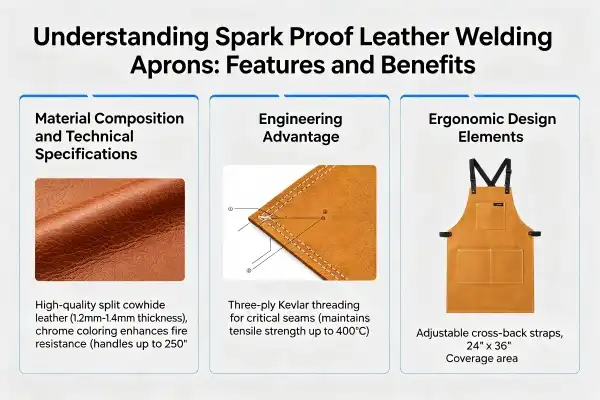 Understanding Spark Proof Leather Welding Aprons: Features and Benefits

Material Composition and Technical Specifications

High-quality split cowhide leather (1.2mm-1.4mm thickness), chrome coloring enhances fire resistance (handles up to 250"

Engineering Advantage

Three-ply Kevlar threading for critical seams (maintains tensile strength up to 400°C)

Ergonomic Design Elements

Adjustable cross-back straps, 24" x 36" Coverage area